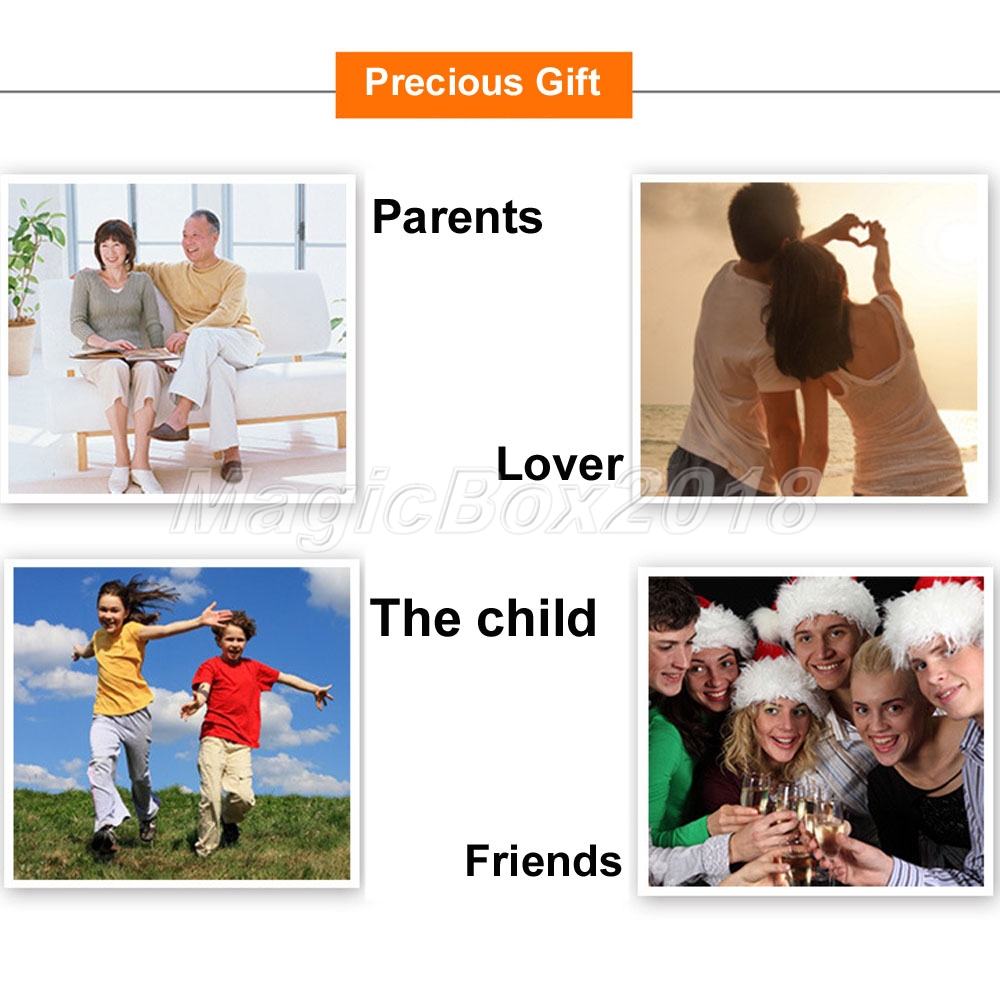 Precious Gift

Parents

Lover

MagicBox2018

The child

Friends